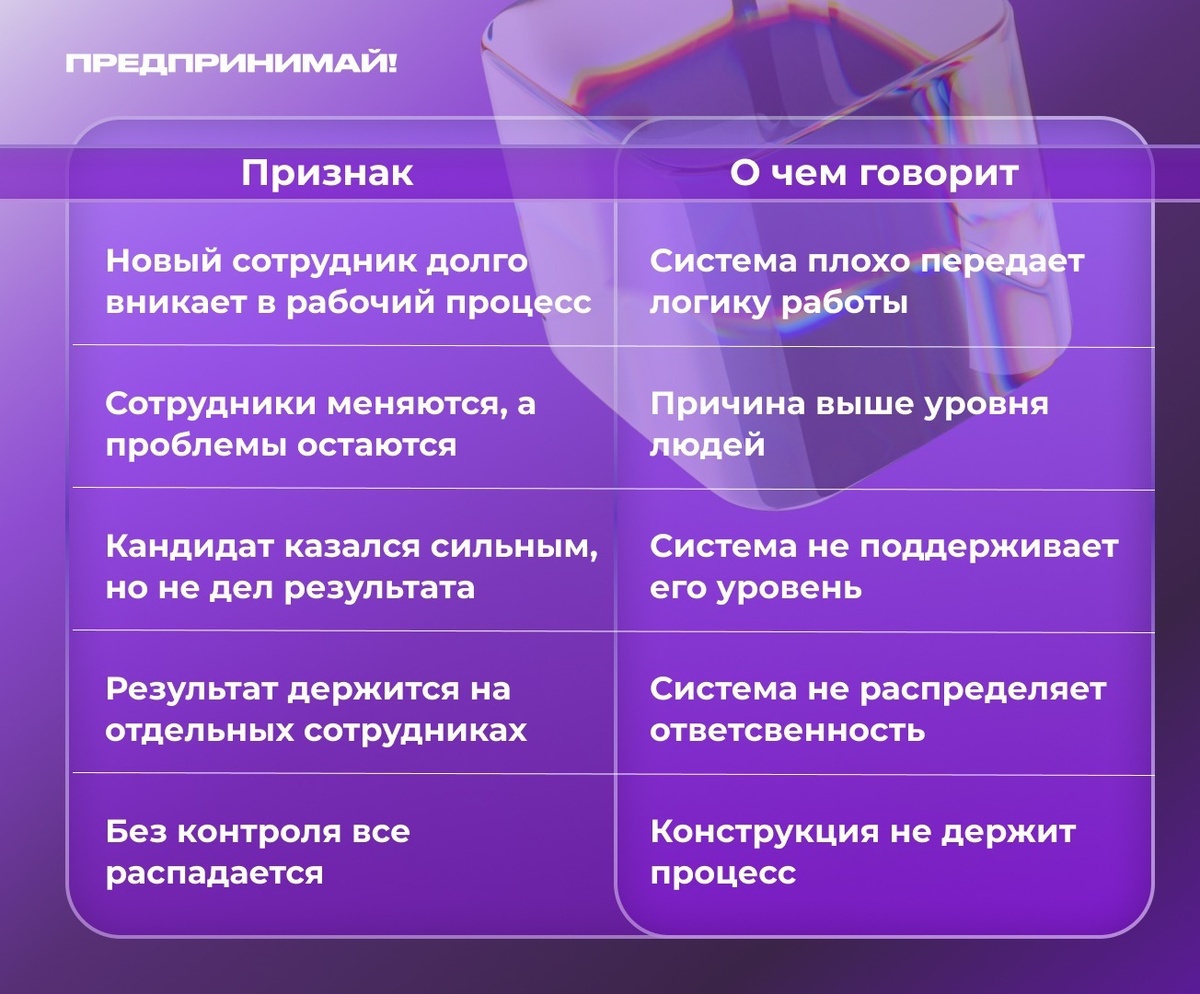 ПРЕДПРИНИМАЙ!

| Признак | О чем говорит |
|---|---|
| Новый сотрудник долго вникает в рабочий процесс | Система плохо передает логику работы |
| Сотрудники меняются, а проблемы остаются | Причина выше уровня людей |
| Кандидат казался сильным, но не дел результата | Система не поддерживает его уровень |
| Результат держится на отдельных сотрудниках | Система не распределяет ответсвенность |
| Без контроля все распадается | Конструкция не держит процесс |